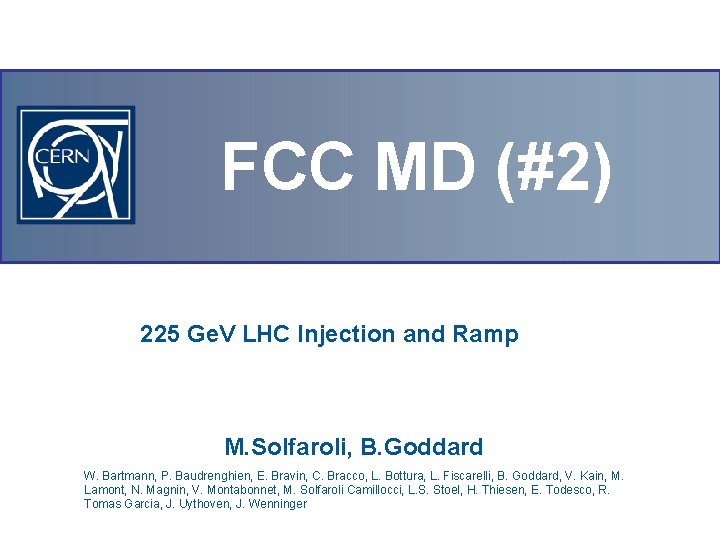 CERN

FCC MD (#2)

225 GeV LHC Injection and Ramp

M.Solfaroli, B.Goddard

W. Bartmann, P. Baudrenghien, E. Bravin, C. Bracco, L. Bottura, L. Fiscarelli, B. Goddard, V. Kain, M. Lamont, N. Magnin, V. Montabonnet, M. Solfaroli Camillocci, L.S. Stoel, H. Thiesen, E. Todesco, R. Tomas Garcia, J. Uythoven, J. Wenninger